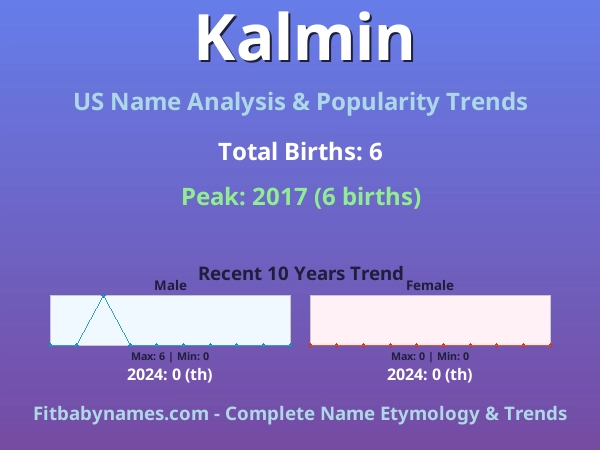 Kalmin

US Name Analysis & Popularity Trends

Total Births: 6

Peak: 2017 (6 births)

Recent 10 Years Trend

Male

Max: 6 | Min: 0

2024: 0 (th)

Female

Max: 0 | Min: 0

2024: 0 (th)

Fitbabynames.com - Complete Name Etymology & Trends